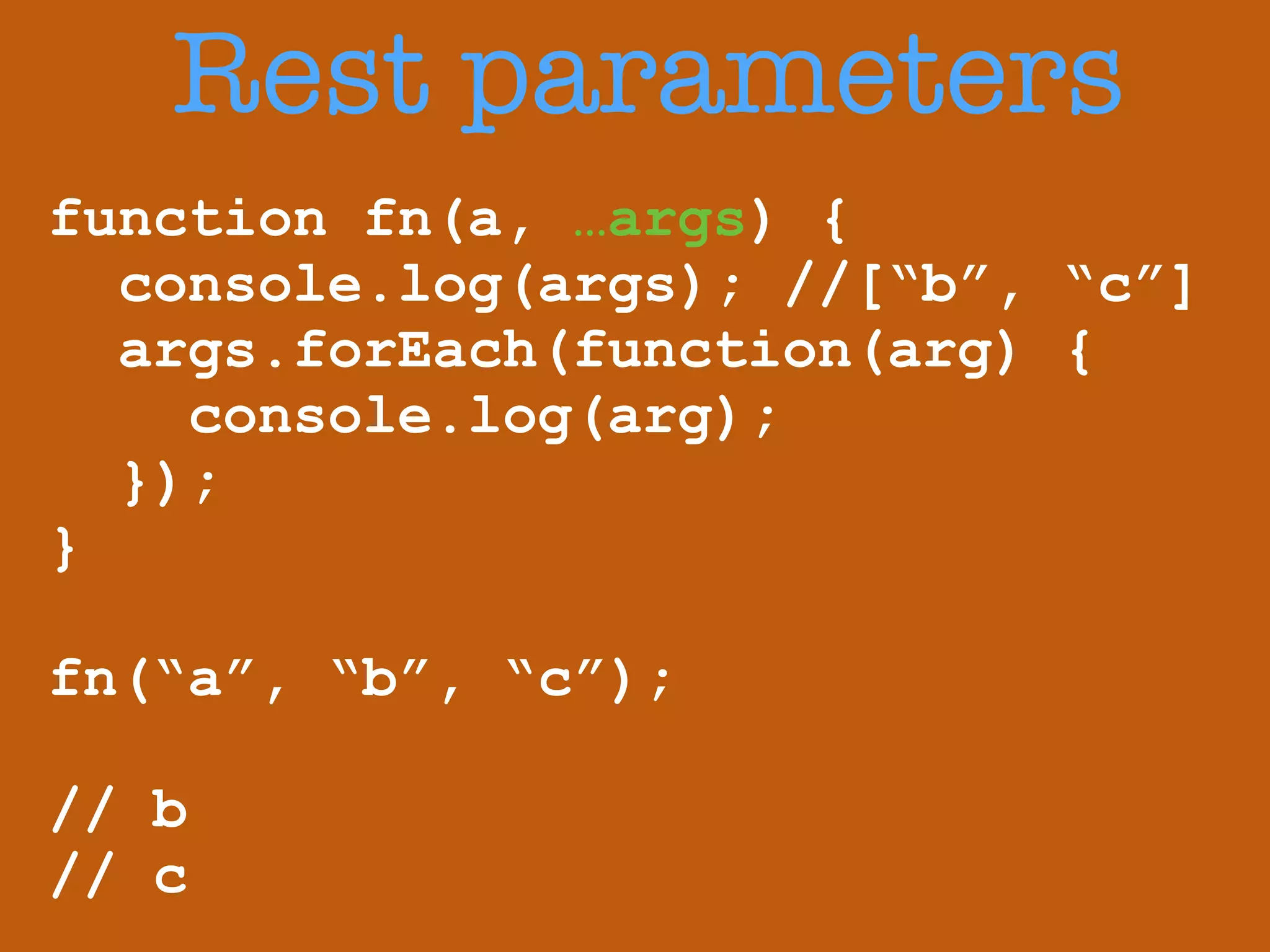 Rest parameters

function fn(a, …args) {
  console.log(args); //[“b”, “c”]
  args.forEach(function(arg) {
    console.log(arg);
  });
}

fn(“a”, “b”, “c”);

// b
// c